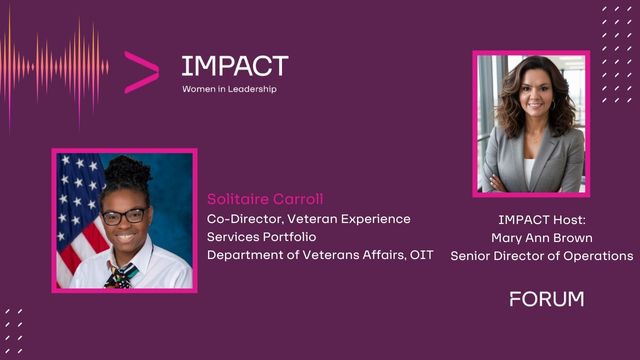 IMPACT
Women in Leadership

Solitaire Carroll
Co-Director, Veteran Experience Services Portfolio
Department of Veterans Affairs, OIT

IMPACT Host:
Mary Ann Brown
Senior Director of Operations

FORUM